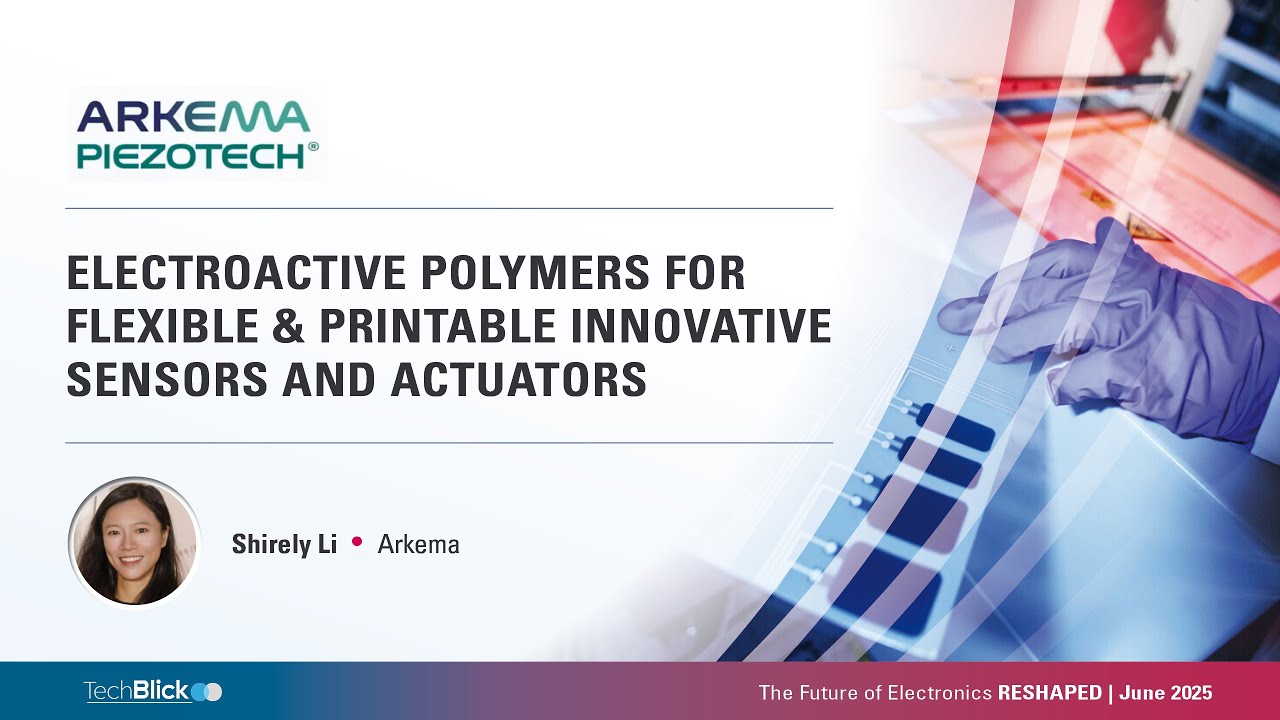 ARKEMA
PIEZOTECH®

ELECTROACTIVE POLYMERS FOR FLEXIBLE & PRINTABLE INNOVATIVE SENSORS AND ACTUATORS

Shirely Li • Arkema

TechBlick

The Future of Electronics RESHAPED | June 2025